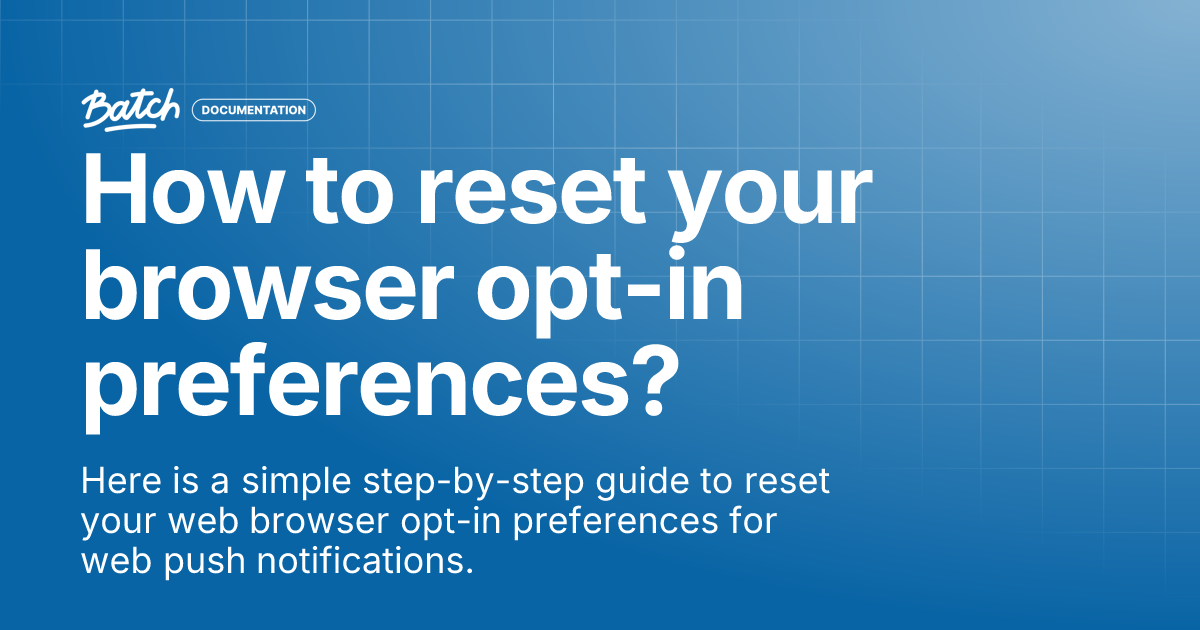 Batch DOCUMENTATION

How to reset your browser opt-in preferences?

Here is a simple step-by-step guide to reset your web browser opt-in preferences for web push notifications.